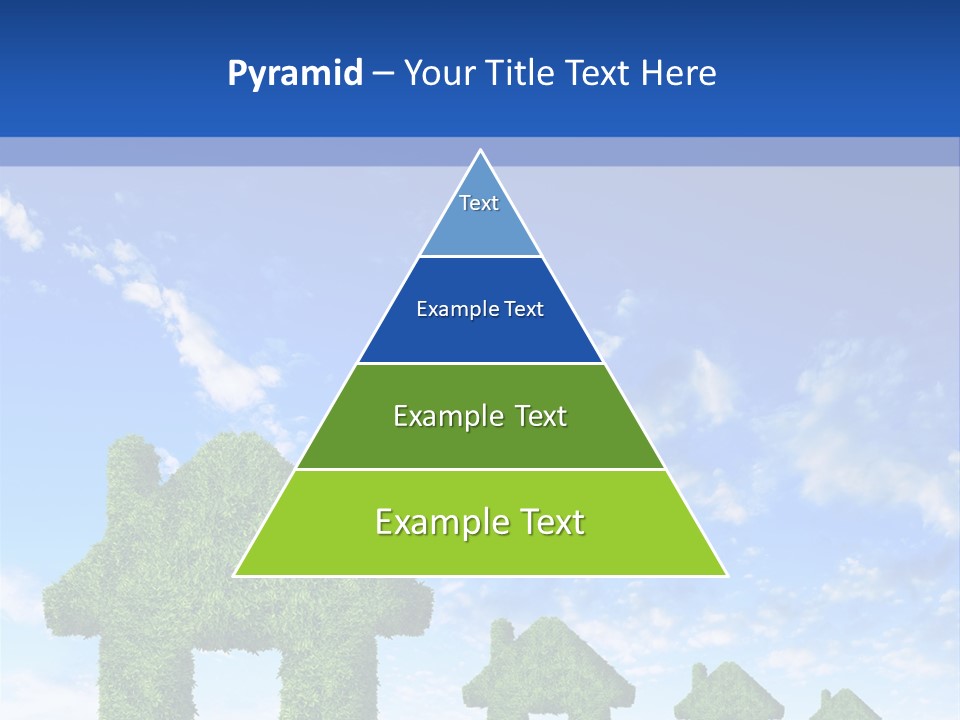 Pyramid – Your Title Text Here

Text

Example Text

Example Text

Example Text